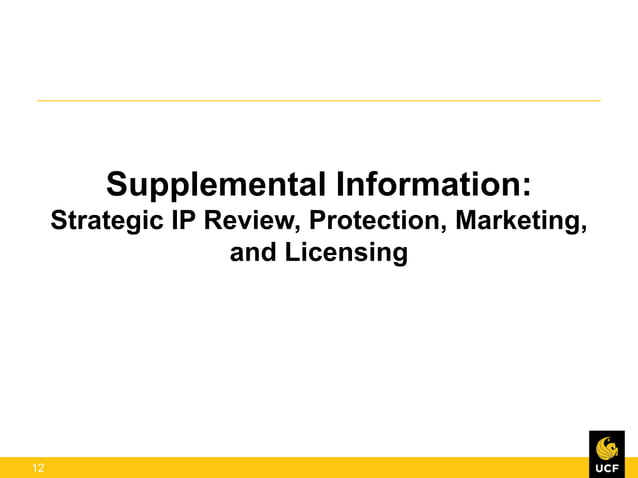 Supplemental Information:
Strategic IP Review, Protection, Marketing, and Licensing

12

UCF